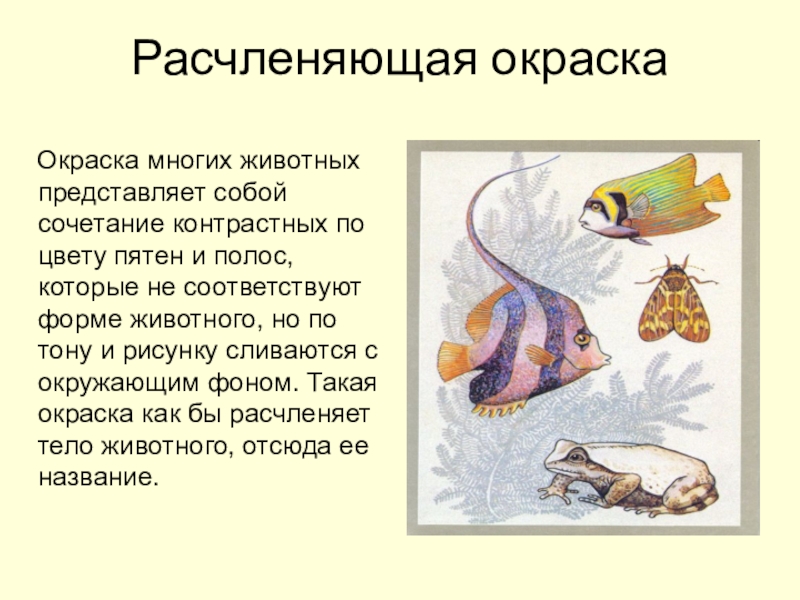 Расчленяющая окраска

Окраска многих животных представляет собой сочетание контрастных по цвету пятен и полос, которые не соответствуют форме животного, но по тону и рисунку сливаются с окружающим фоном. Такая окраска как бы расчленяет тело животного, отсюда ее название.